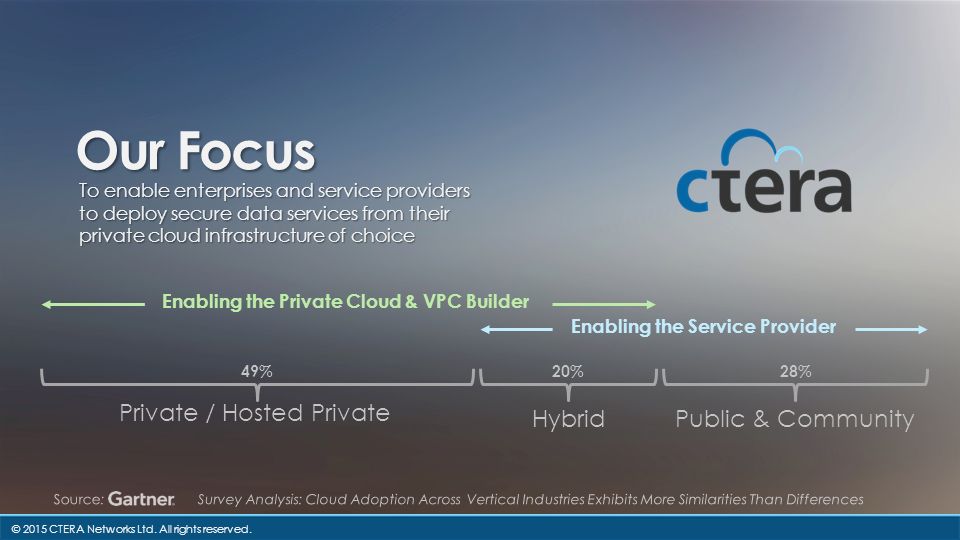 Our Focus

To enable enterprises and service providers to deploy secure data services from their private cloud infrastructure of choice

ctera

Enabling the Private Cloud & VPC Builder

Enabling the Service Provider

49%

Private / Hosted Private

20%

Hybrid

28%

Public & Community

Source: Gartner. Survey Analysis: Cloud Adoption Across Vertical Industries Exhibits More Similarities Than Differences

© 2015 CTERA Networks Ltd. All rights reserved.